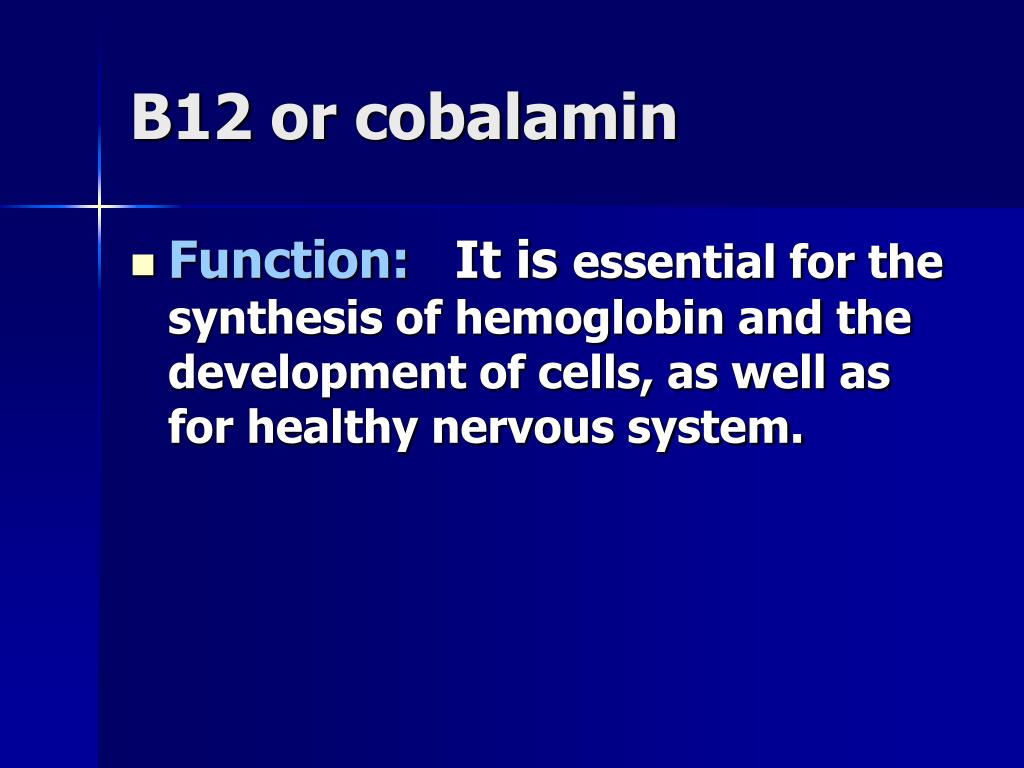 B12 or cobalamin

Function: It is essential for the synthesis of hemoglobin and the development of cells, as well as for healthy nervous system.